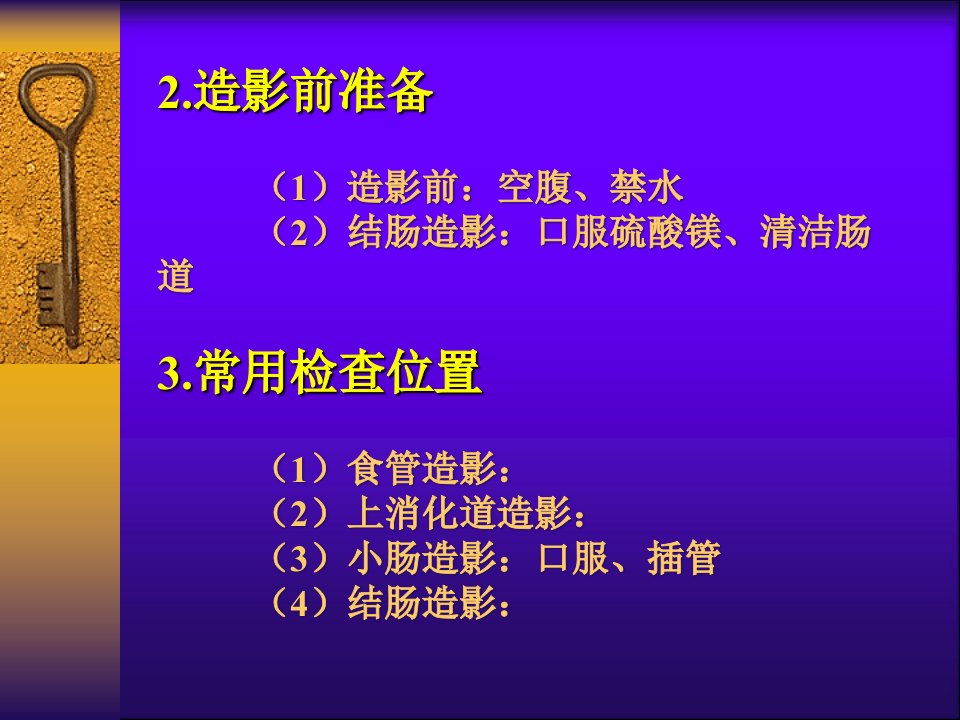 2.造影前准备

（1）造影前：空腹、禁水
（2）结肠造影：口服硫酸镁、清洁肠道

3.常用检查位置

（1）食管造影：
（2）上消化道造影：
（3）小肠造影：口服、插管
（4）结肠造影：